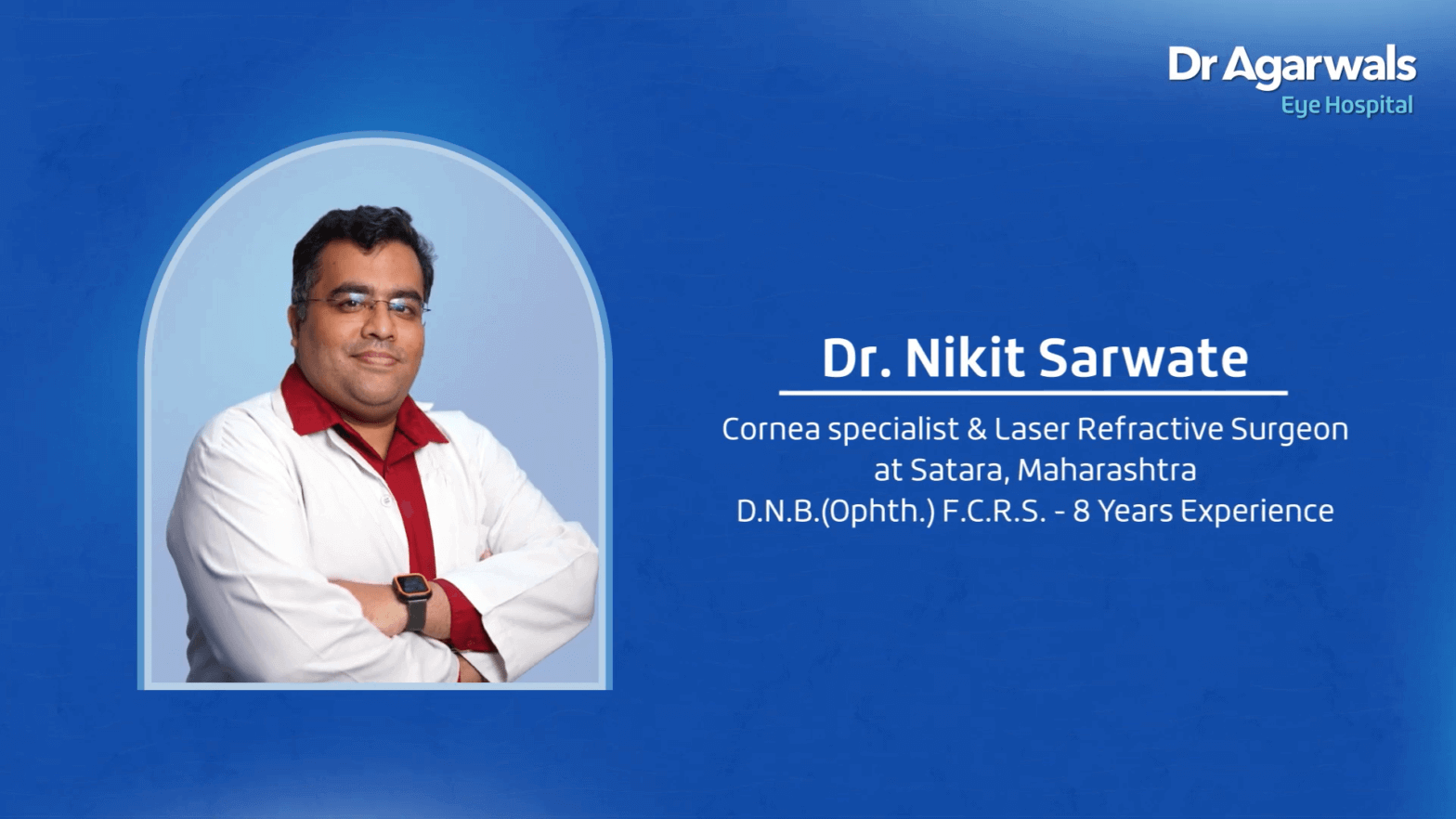 Dr Agarwals
Eye Hospital

Dr. Nikit Sarwate

Cornea specialist & Laser Refractive Surgeon at Satara, Maharashtra
D.N.B.(Ophth.) F.C.R.S. - 8 Years Experience